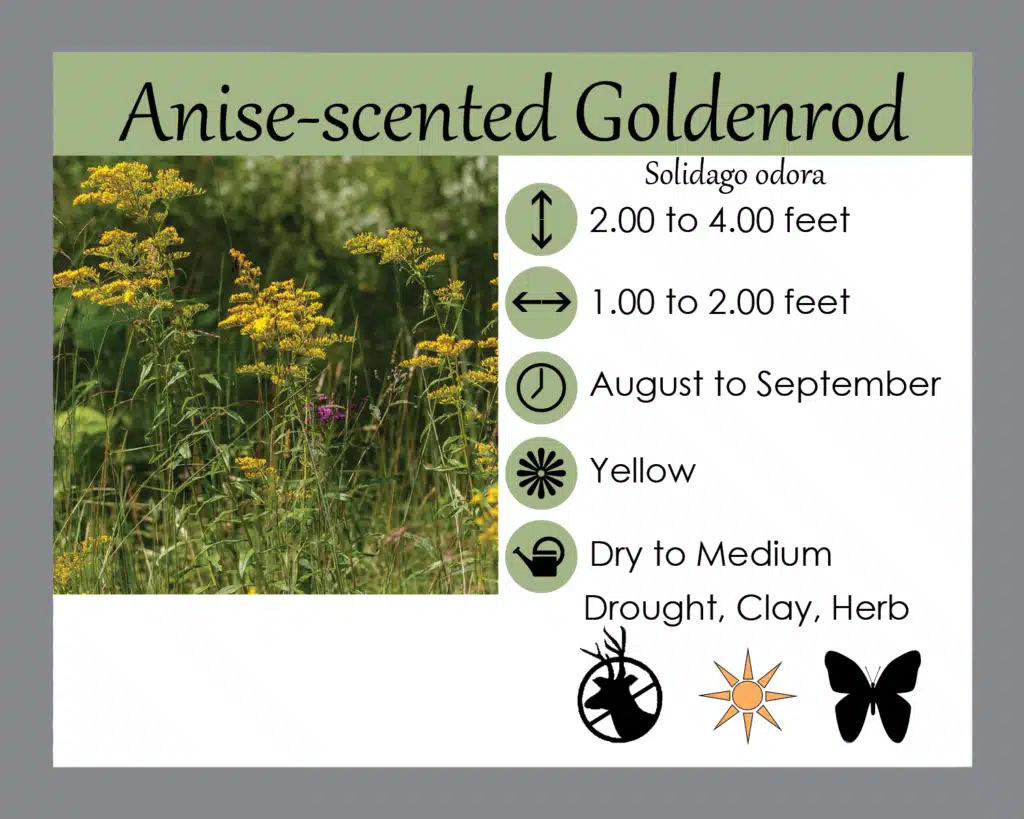 Anise-scented Goldenrod

Solidago odora

2.00 to 4.00 feet

1.00 to 2.00 feet

August to September

Yellow

Dry to Medium

Drought, Clay, Herb